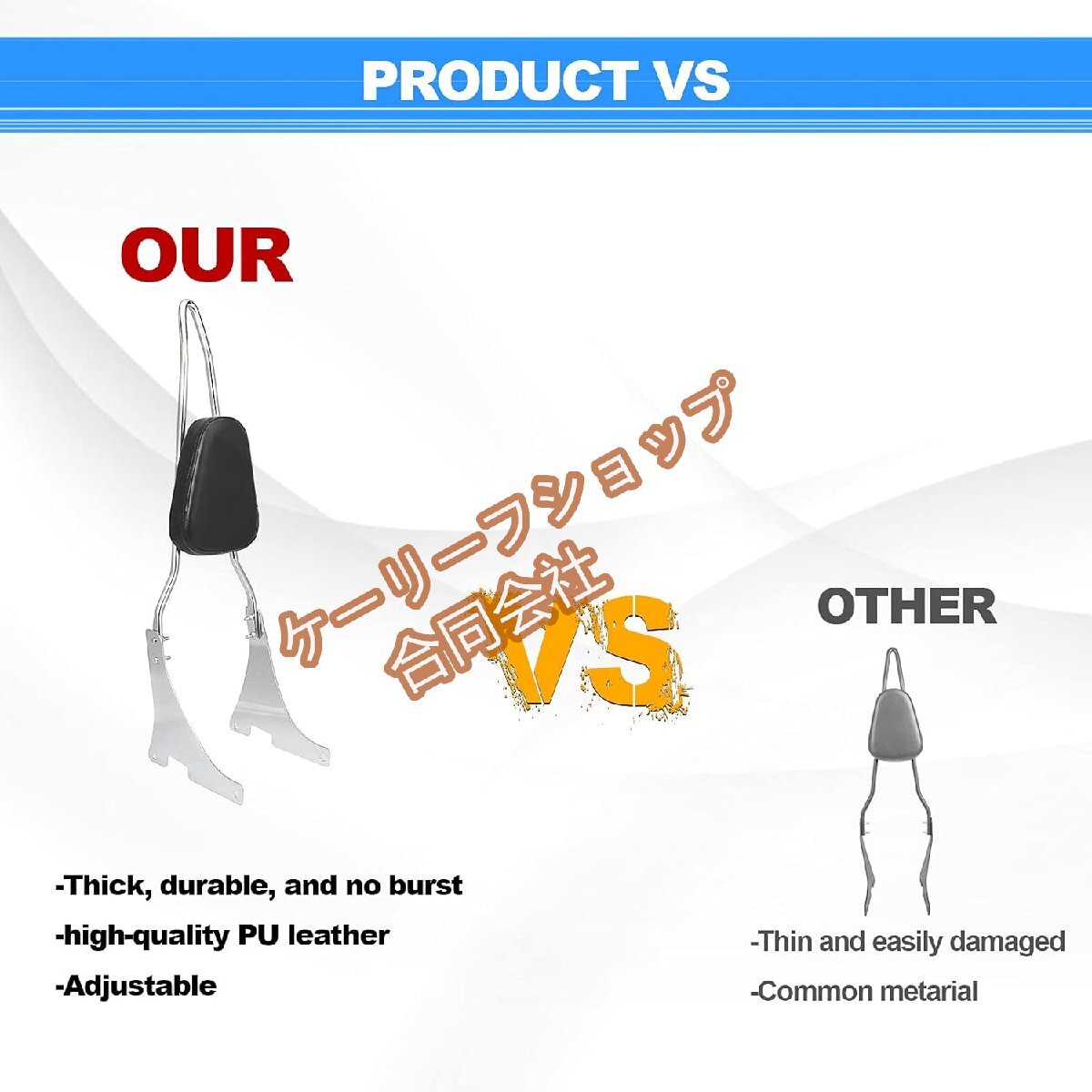 PRODUCT VS

OUR

ケーリーフショップ
合同会社

VS

OTHER

-Thick, durable, and no burst
-high-quality PU leather
-Adjustable

-Thin and easily damaged
-Common metarial